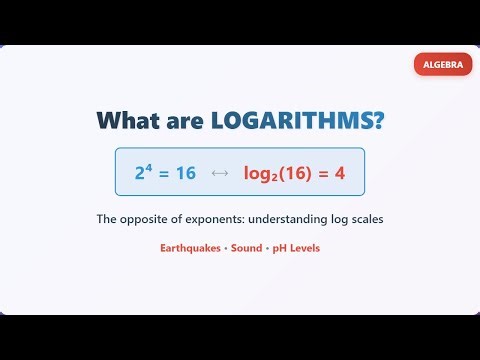 ALGEBRA

What are LOGARITHMS?

$2^4 = 16 \leftrightarrow \log_2(16) = 4$

The opposite of exponents: understanding log scales

Earthquakes • Sound • pH Levels